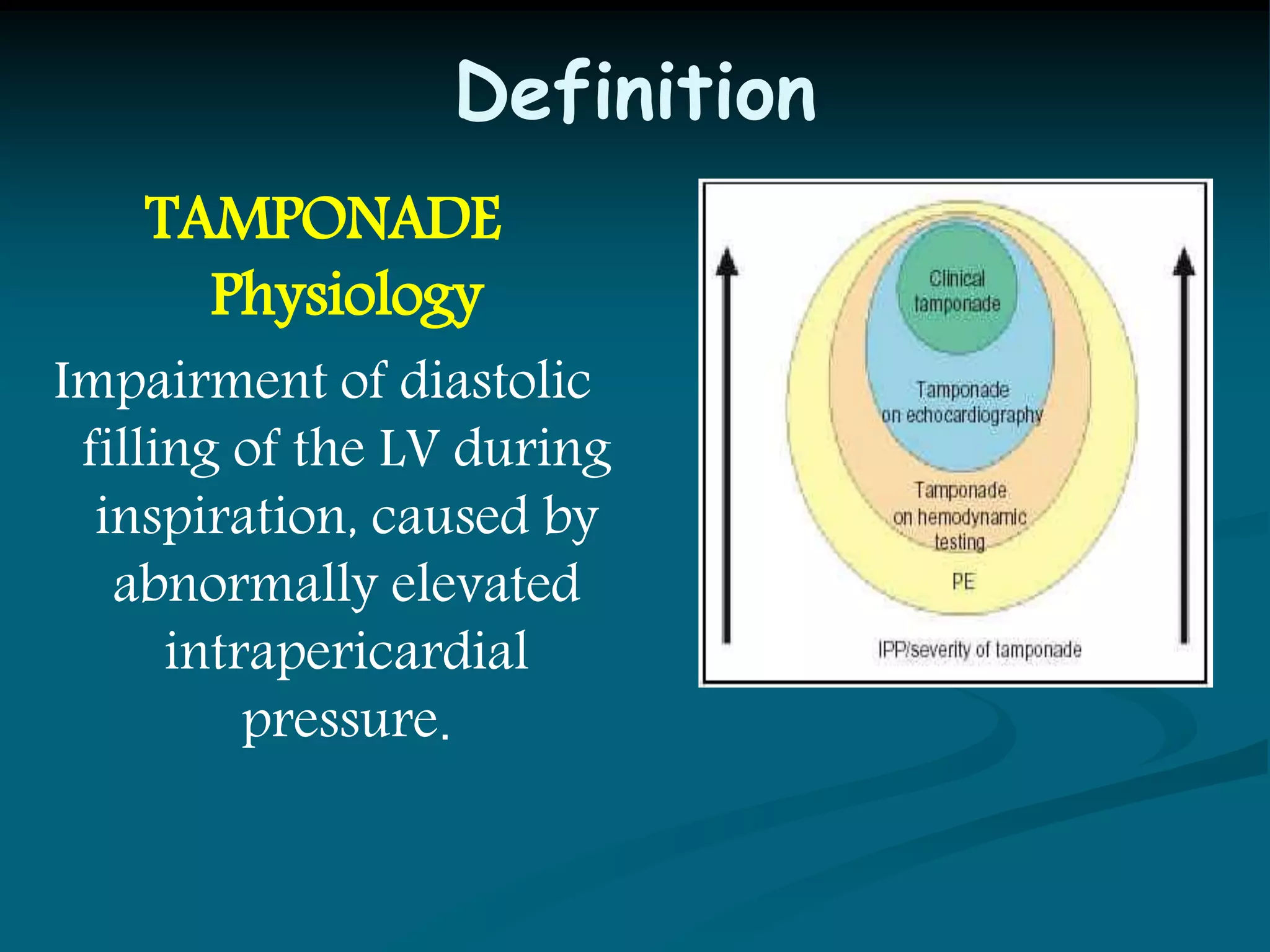 Definition

TAMPONADE Physiology

Impairment of diastolic filling of the LV during inspiration, caused by abnormally elevated intrapericardial pressure.

Clinical tamponade

Tamponade on echocardiography

Tamponade on hemodynamic testing

PE

IPP/severity of tamponade